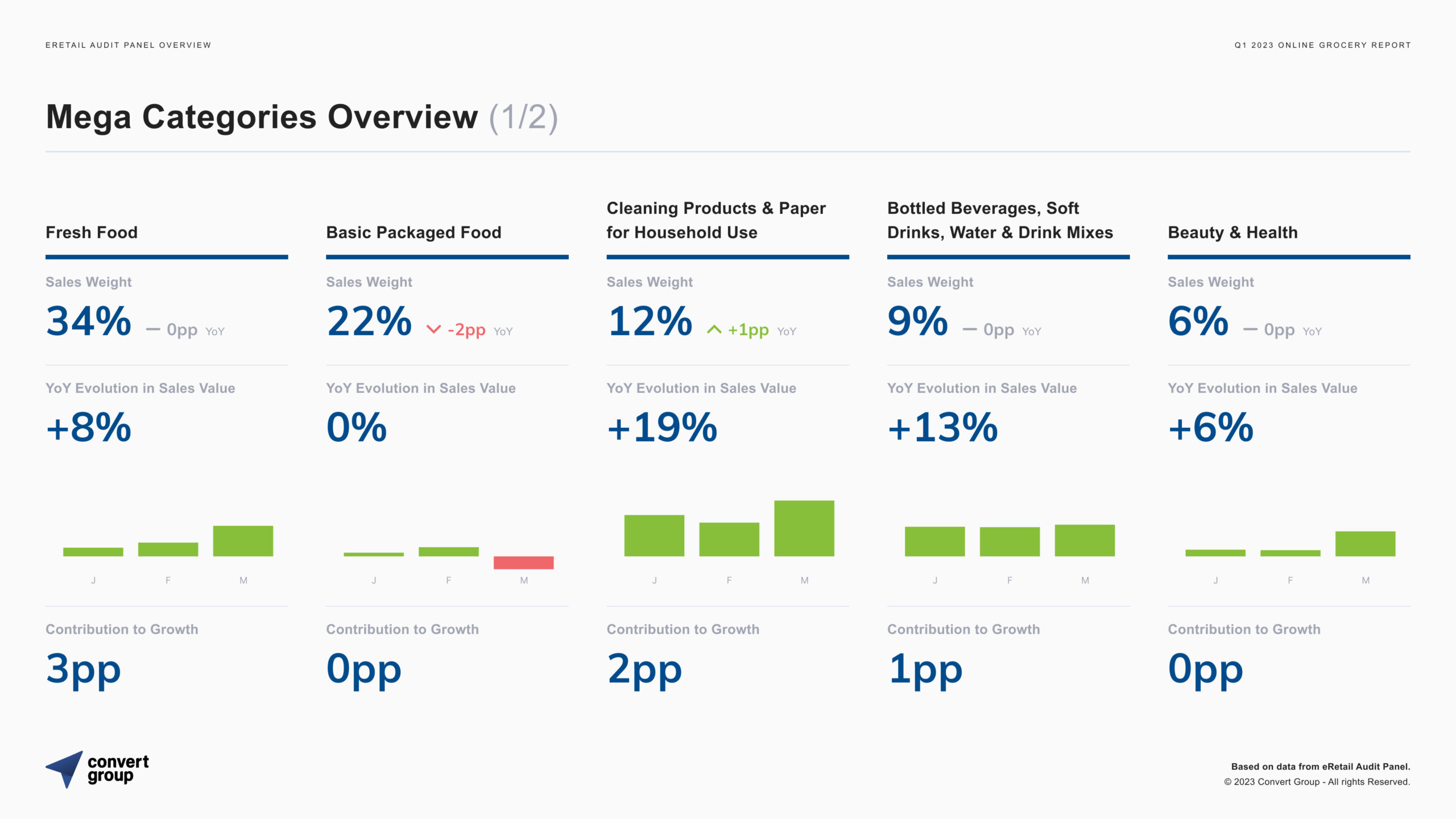 ERETAIL AUDIT PANEL OVERVIEW

Q1 2023 ONLINE GROCERY REPORT

Mega Categories Overview (1/2)

Fresh Food

Sales Weight

34% — 0pp YoY

YoY Evolution in Sales Value

+8%

J F M

Contribution to Growth

3pp

Basic Packaged Food

Sales Weight

22% -2pp YoY

YoY Evolution in Sales Value

0%

J F M

Contribution to Growth

0pp

Cleaning Products & Paper for Household Use

Sales Weight

12% +1pp YoY

YoY Evolution in Sales Value

+19%

J F M

Contribution to Growth

2pp

Bottled Beverages, Soft Drinks, Water & Drink Mixes

Sales Weight

9% — 0pp YoY

YoY Evolution in Sales Value

+13%

J F M

Contribution to Growth

1pp

Beauty & Health

Sales Weight

6% — 0pp YoY

YoY Evolution in Sales Value

+6%

J F M

Contribution to Growth

0pp

convert group

Based on data from eRetail Audit Panel.
© 2023 Convert Group - All rights Reserved.